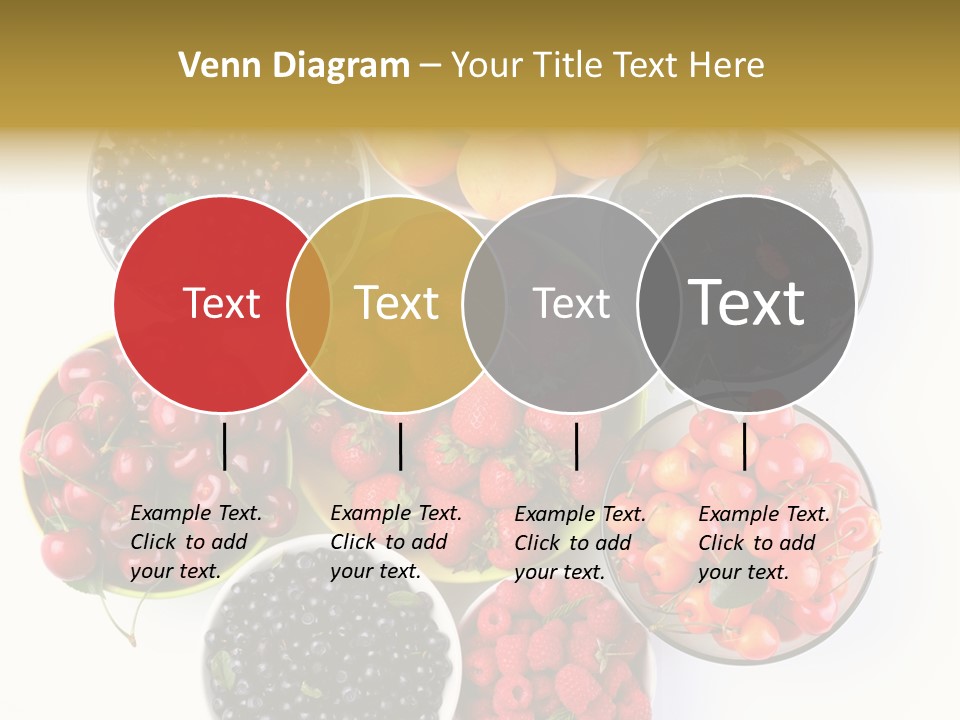 Venn Diagram – Your Title Text Here

Text

Text

Text

Text

Example Text. Click to add your text.

Example Text. Click to add your text.

Example Text. Click to add your text.

Example Text. Click to add your text.